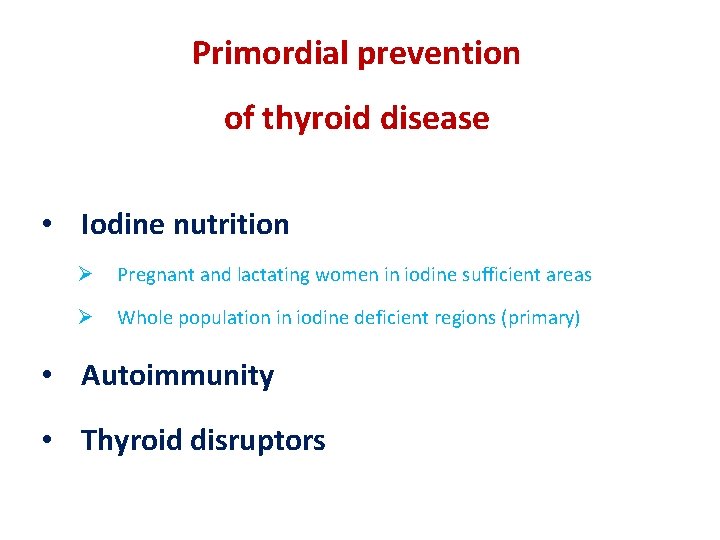 Primordial prevention

of thyroid disease

• Iodine nutrition

➢ Pregnant and lactating women in iodine sufficient areas

➢ Whole population in iodine deficient regions (primary)

• Autoimmunity

• Thyroid disruptors